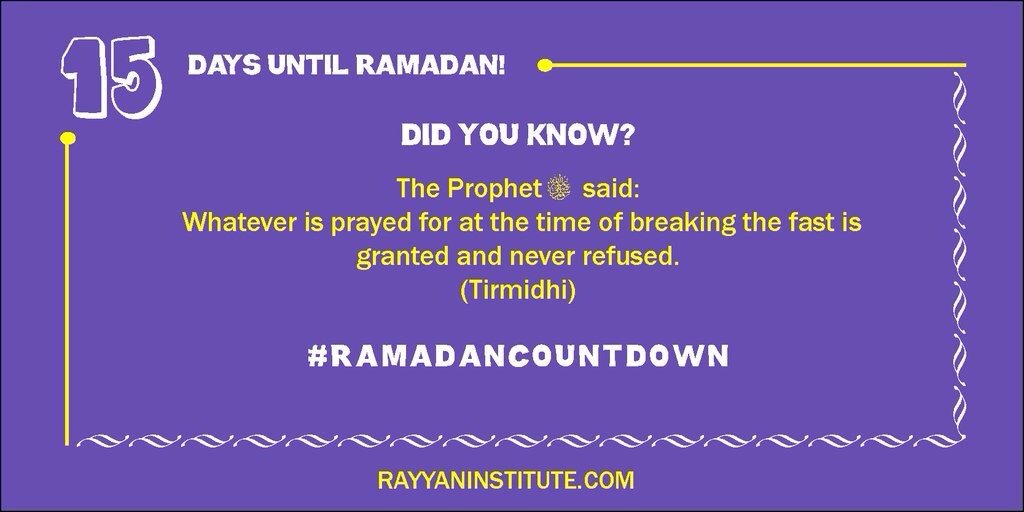 15

DAYS UNTIL RAMADAN!

DID YOU KNOW?

The Prophet ﷺ said:
Whatever is prayed for at the time of breaking the fast is granted and never refused.
(Tirmidhi)

#RAMADANCOUNTDOWN

RAYYANINSTITUTE.COM